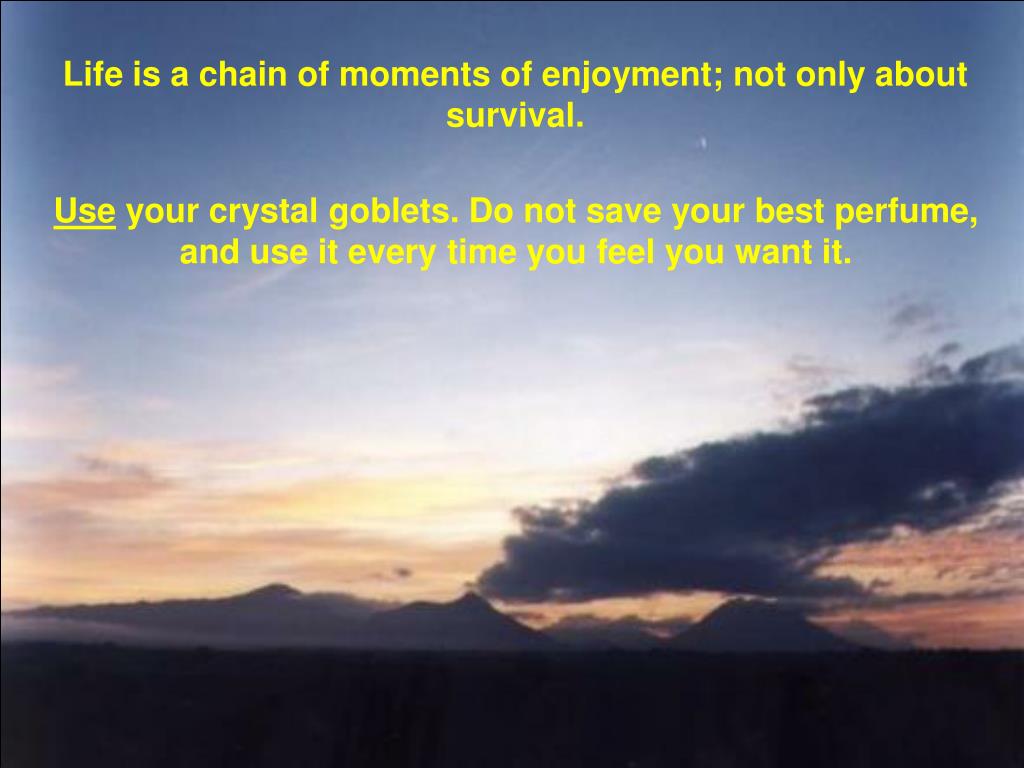 Life is a chain of moments of enjoyment; not only about survival.

Use your crystal goblets. Do not save your best perfume, and use it every time you feel you want it.